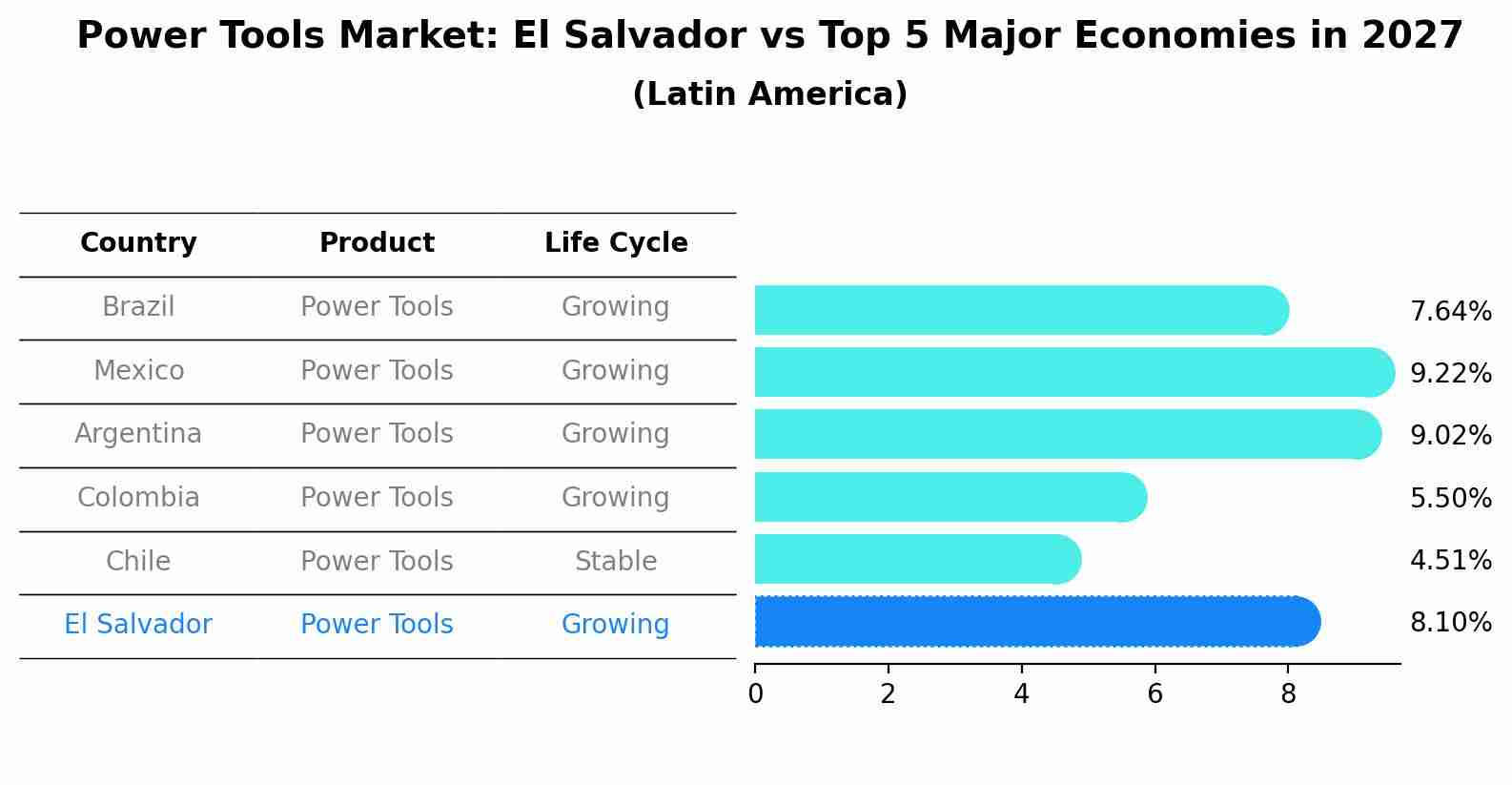 Power Tools Market: El Salvador vs Top 5 Major Economies in 2027
(Latin America)

| Country | Product | Life Cycle |
|---|---|---|
| Brazil | Power Tools | Growing |
| Mexico | Power Tools | Growing |
| Argentina | Power Tools | Growing |
| Colombia | Power Tools | Growing |
| Chile | Power Tools | Stable |
| El Salvador | Power Tools | Growing |

7.64%
9.22%
9.02%
5.50%
4.51%
8.10%

0 2 4 6 8